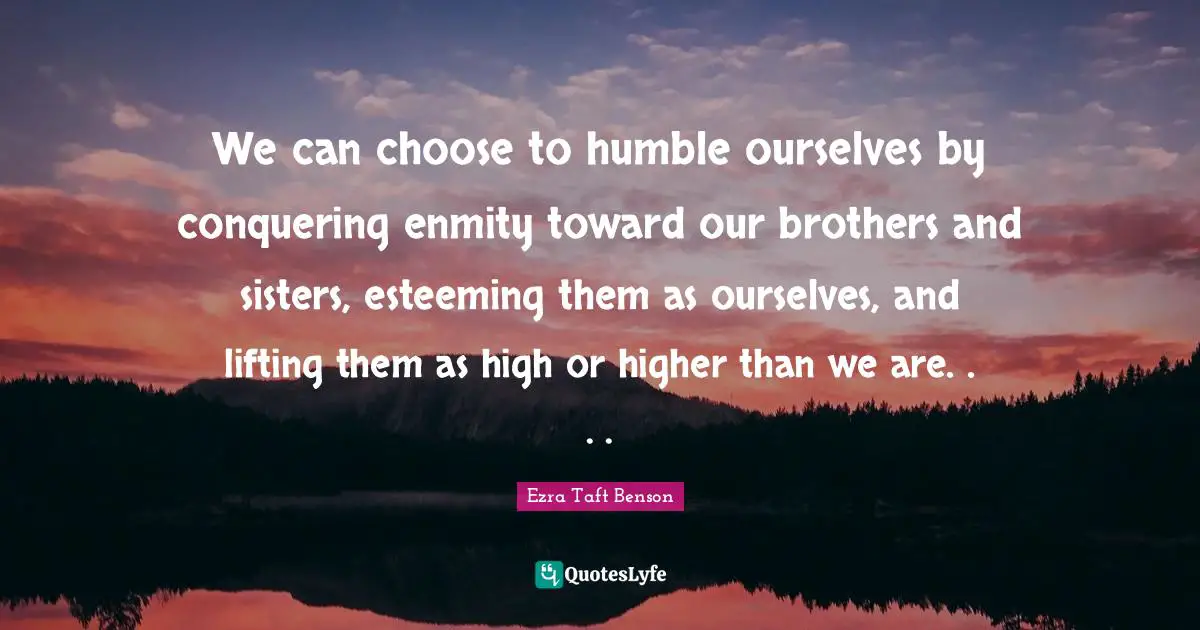 We can choose to humble ourselves by conquering enmity toward our brothers and sisters, esteeming them as ourselves, and lifting them as high or higher than we are. . . .

Ezra Taft Benson

QuotesLyfe